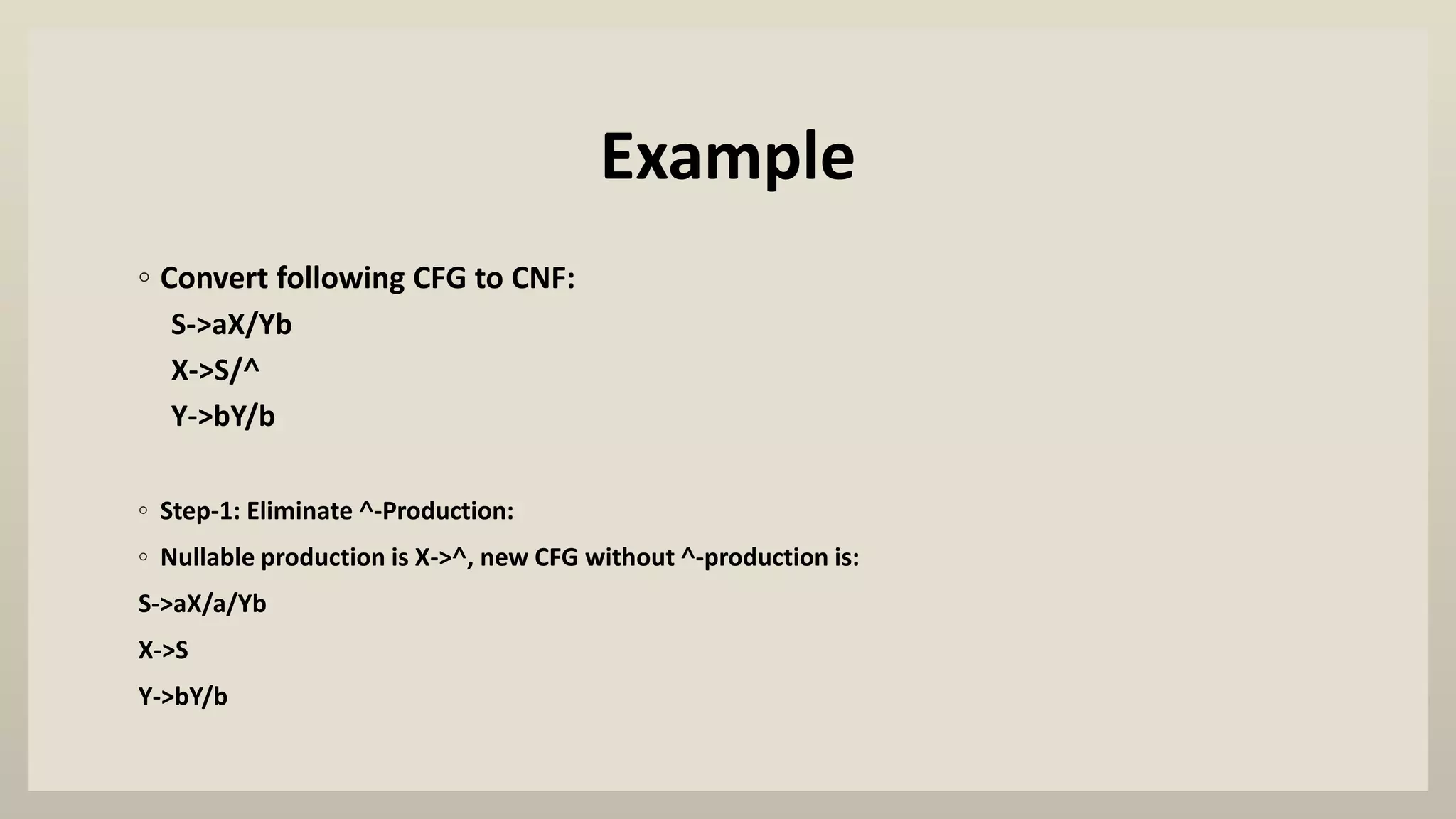 Example

◦ Convert following CFG to CNF:
S->aX/Yb
X->S/^
Y->bY/b

◦ Step-1: Eliminate ^-Production:

◦ Nullable production is X->^, new CFG without ^-production is:

S->aX/a/Yb

X->S

Y->bY/b